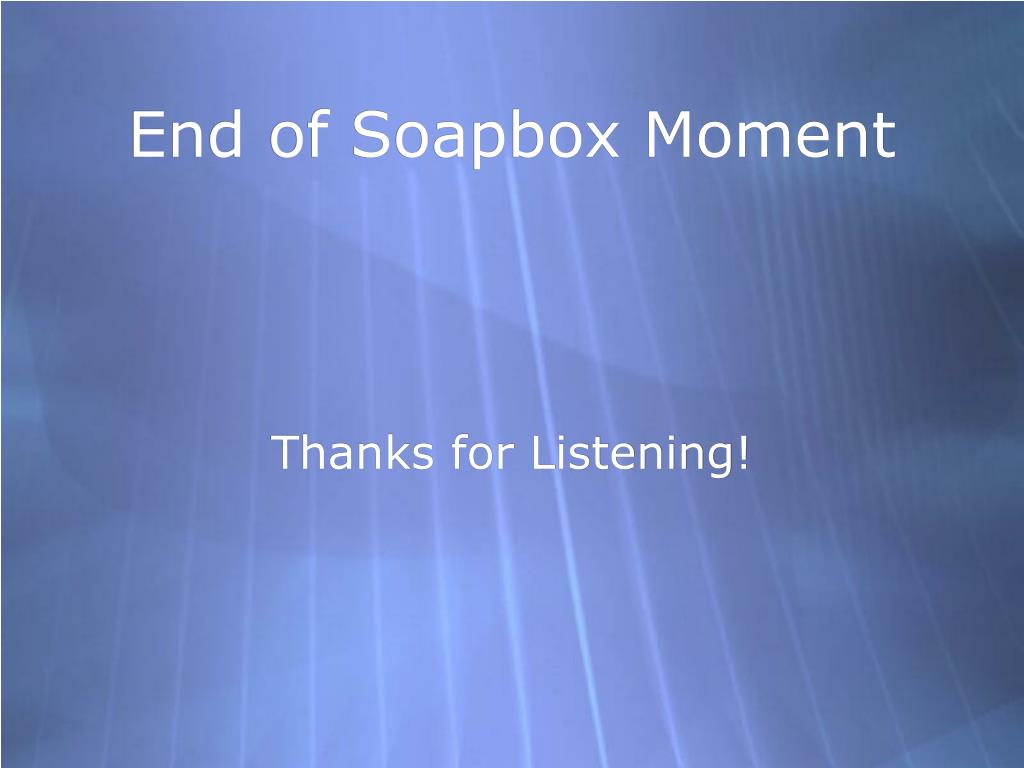 End of Soapbox Moment

Thanks for Listening!